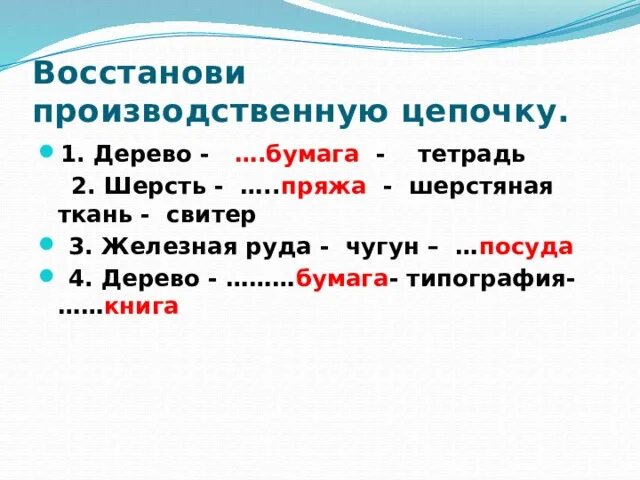 Восстанови производственную цепочку.

1. Дерево - ….бумага - тетрадь

2. Шерсть - …..пряжа - шерстяная ткань - свитер

3. Железная руда - чугун – …посуда

4. Дерево - ………бумага- типография- ……книга